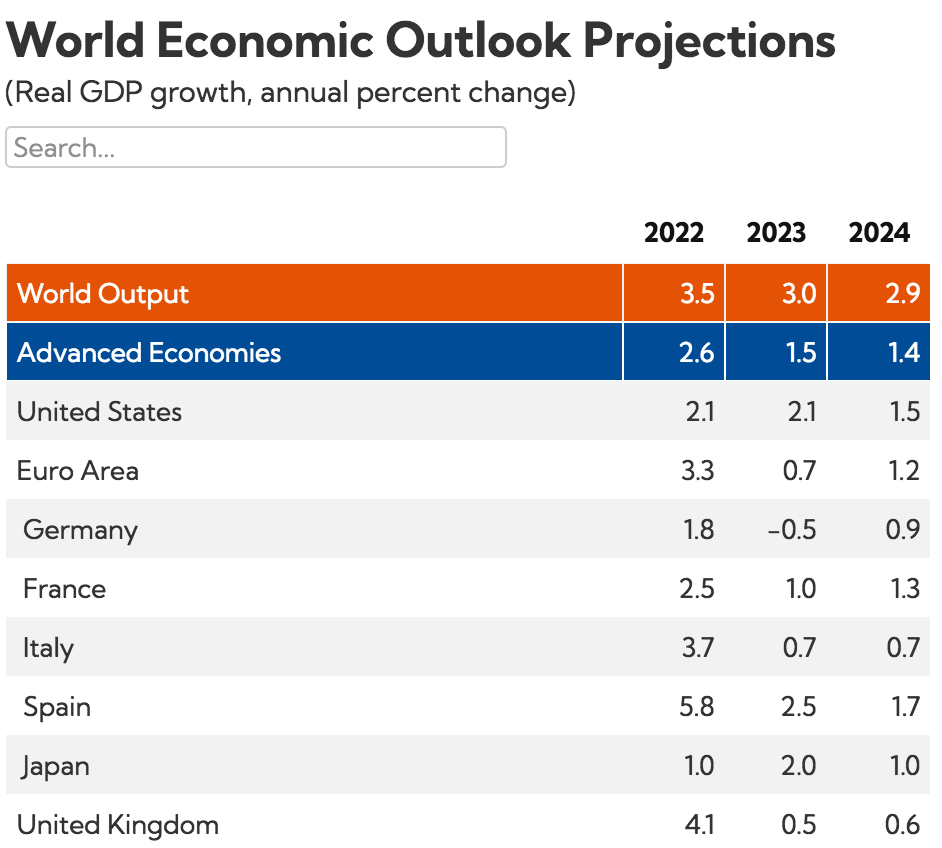 World Economic Outlook Projections

(Real GDP growth, annual percent change)

Search...

| | 2022 | 2023 | 2024 |
|---|---|---|---|
| World Output | 3.5 | 3.0 | 2.9 |
| Advanced Economies | 2.6 | 1.5 | 1.4 |
| United States | 2.1 | 2.1 | 1.5 |
| Euro Area | 3.3 | 0.7 | 1.2 |
| Germany | 1.8 | –0.5 | 0.9 |
| France | 2.5 | 1.0 | 1.3 |
| Italy | 3.7 | 0.7 | 0.7 |
| Spain | 5.8 | 2.5 | 1.7 |
| Japan | 1.0 | 2.0 | 1.0 |
| United Kingdom | 4.1 | 0.5 | 0.6 |